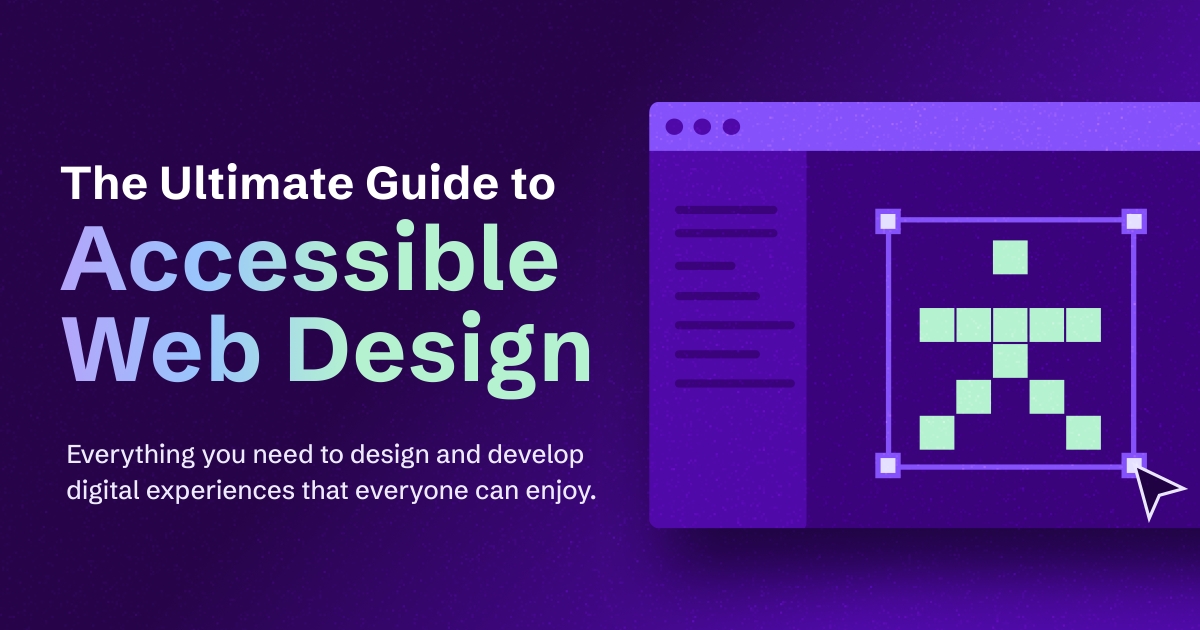 The Ultimate Guide to
Accessible Web Design

Everything you need to design and develop digital experiences that everyone can enjoy.